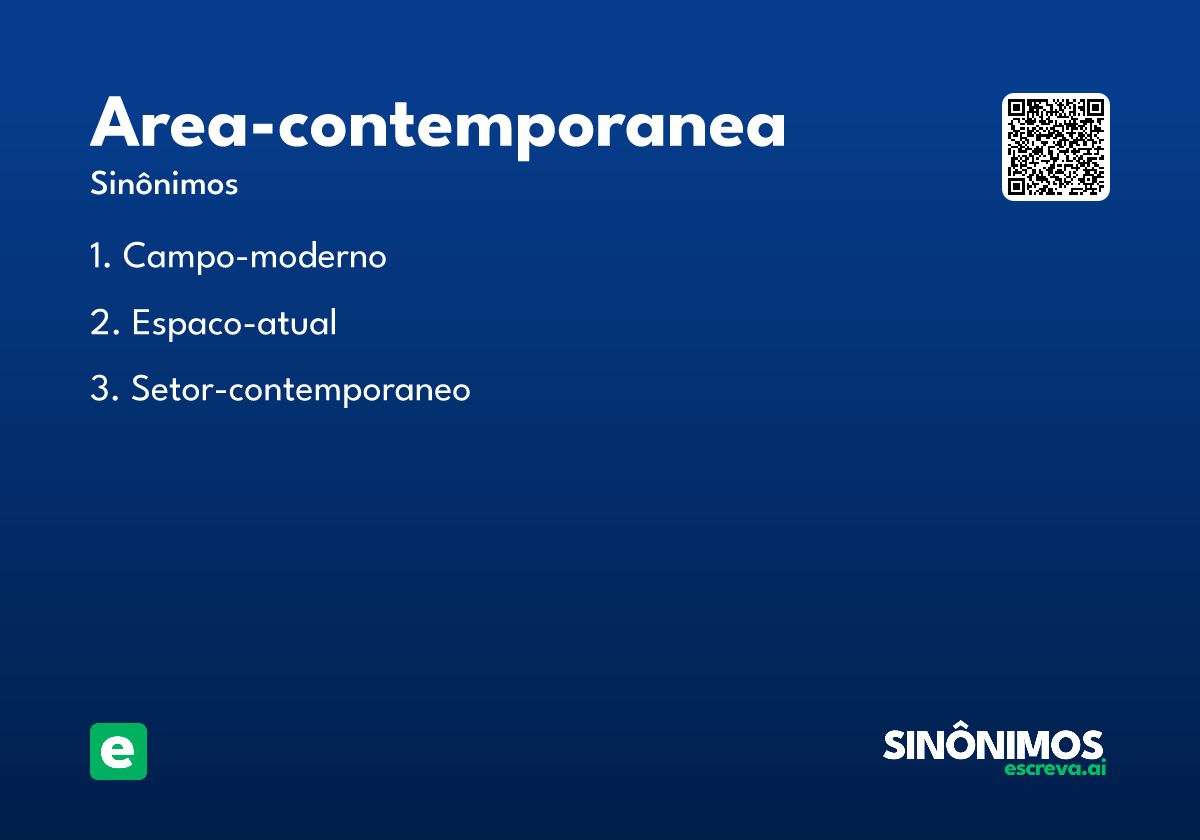 Area-contemporanea

Sinônimos

1. Campo-moderno

2. Espaco-atual

3. Setor-contemporaneo

e

SINÔNIMOS
escreva.ai